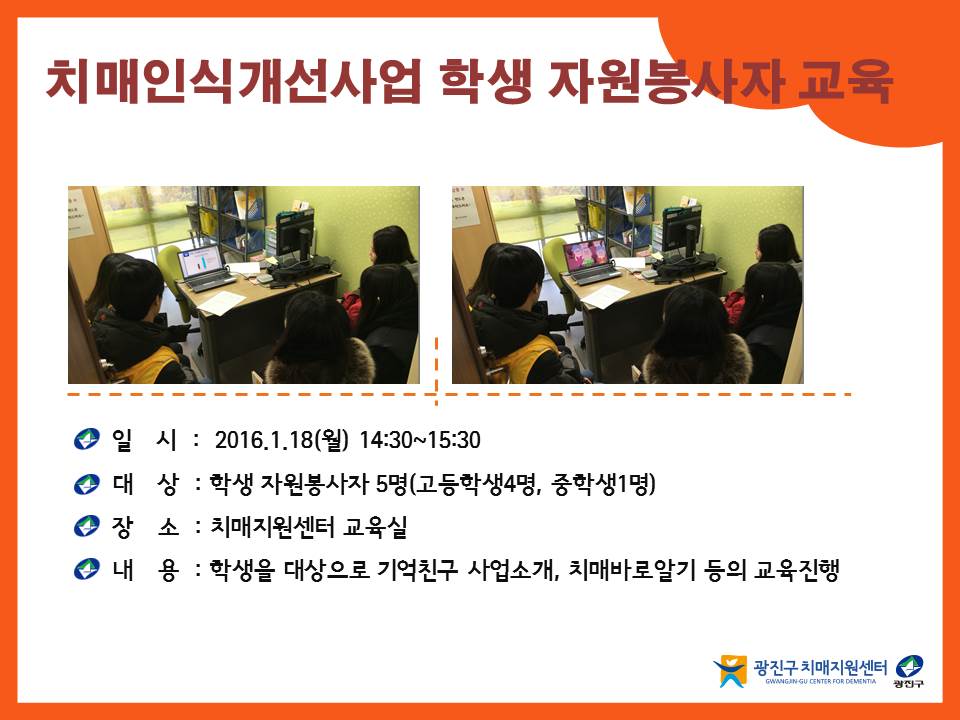 치매인식개선사업 학생 자원봉사자 교육

일 시 : 2016.1.18(월) 14:30~15:30

대 상 : 학생 자원봉사자 5명(고등학생4명, 중학생1명)

장 소 : 치매지원센터 교육실

내 용 : 학생을 대상으로 기억친구 사업소개, 치매바로알기 등의 교육진행

광진구 치매지원센터
GWANGJIN-GU CENTER FOR DEMENTIA
광진구